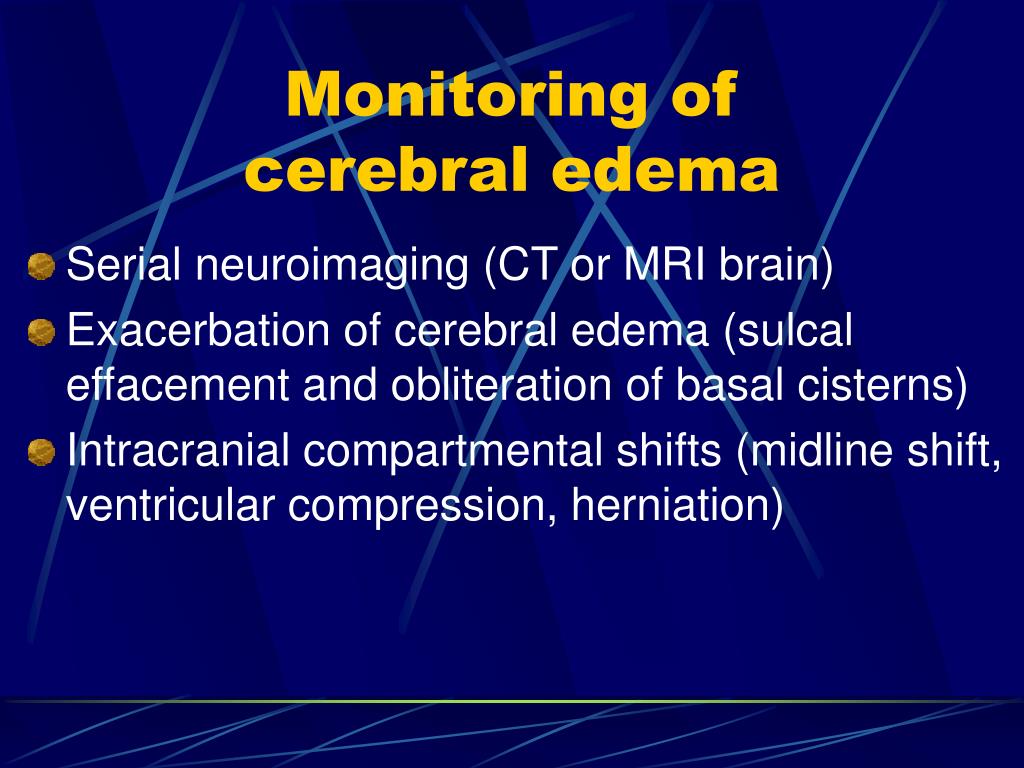 Monitoring of cerebral edema

Serial neuroimaging (CT or MRI brain)

Exacerbation of cerebral edema (sulcal effacement and obliteration of basal cisterns)

Intracranial compartmental shifts (midline shift, ventricular compression, herniation)